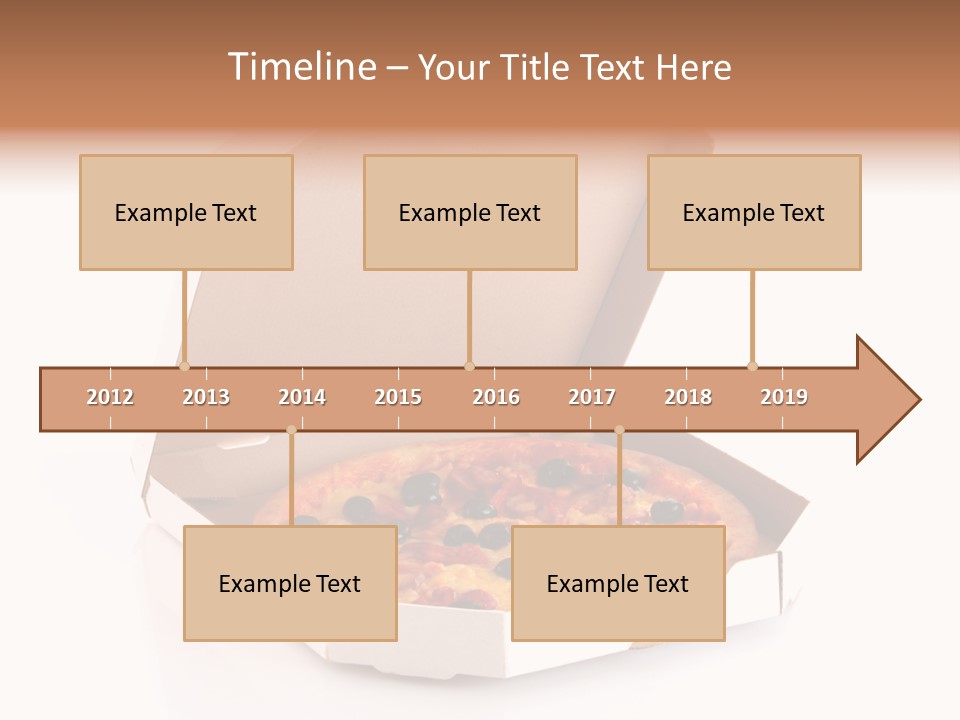 Timeline – Your Title Text Here

Example Text

Example Text

Example Text

2012 2013 2014 2015 2016 2017 2018 2019

Example Text

Example Text